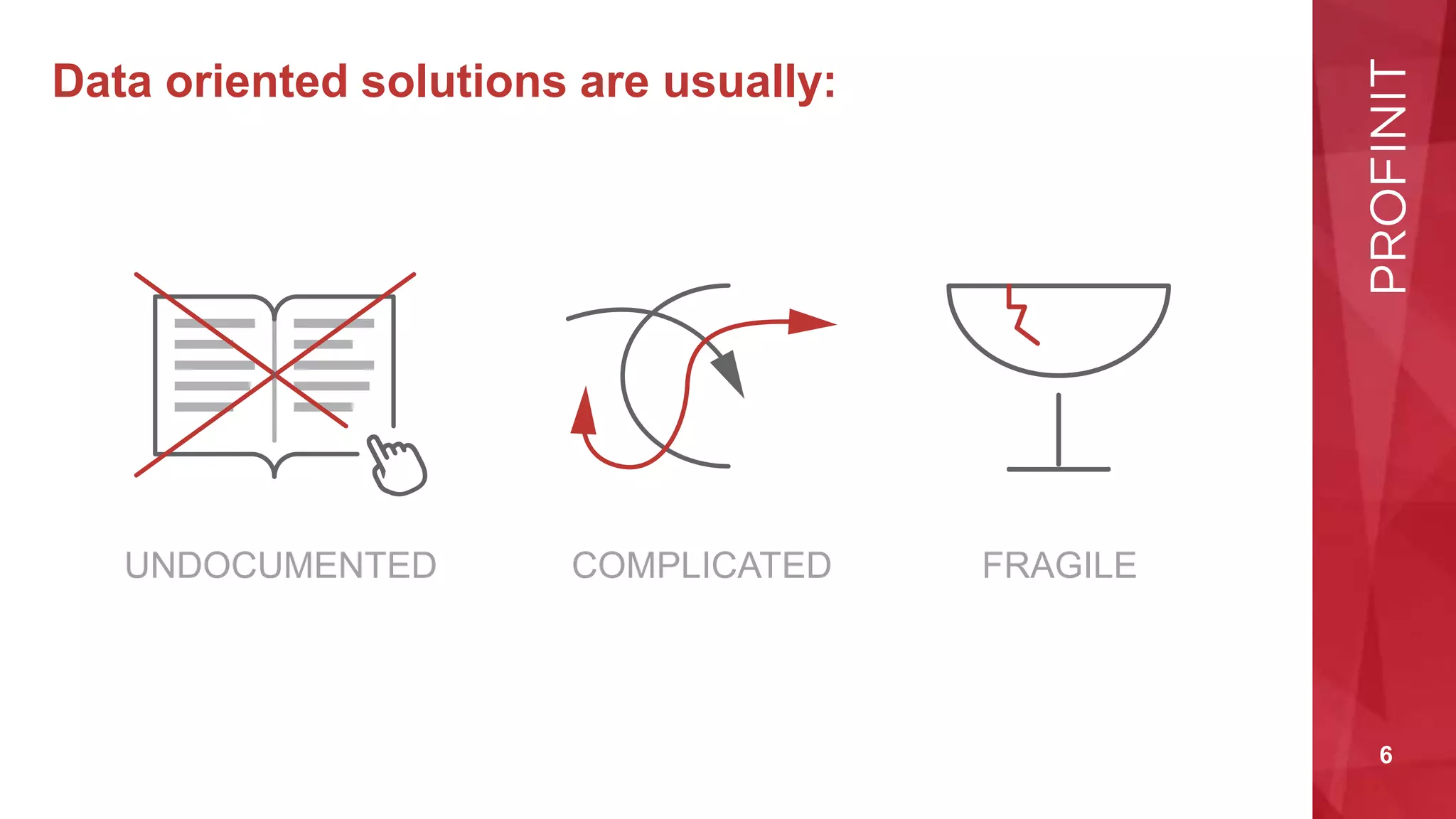 Data oriented solutions are usually:

UNDOCUMENTED

COMPLICATED

FRAGILE

PROFINIT

6